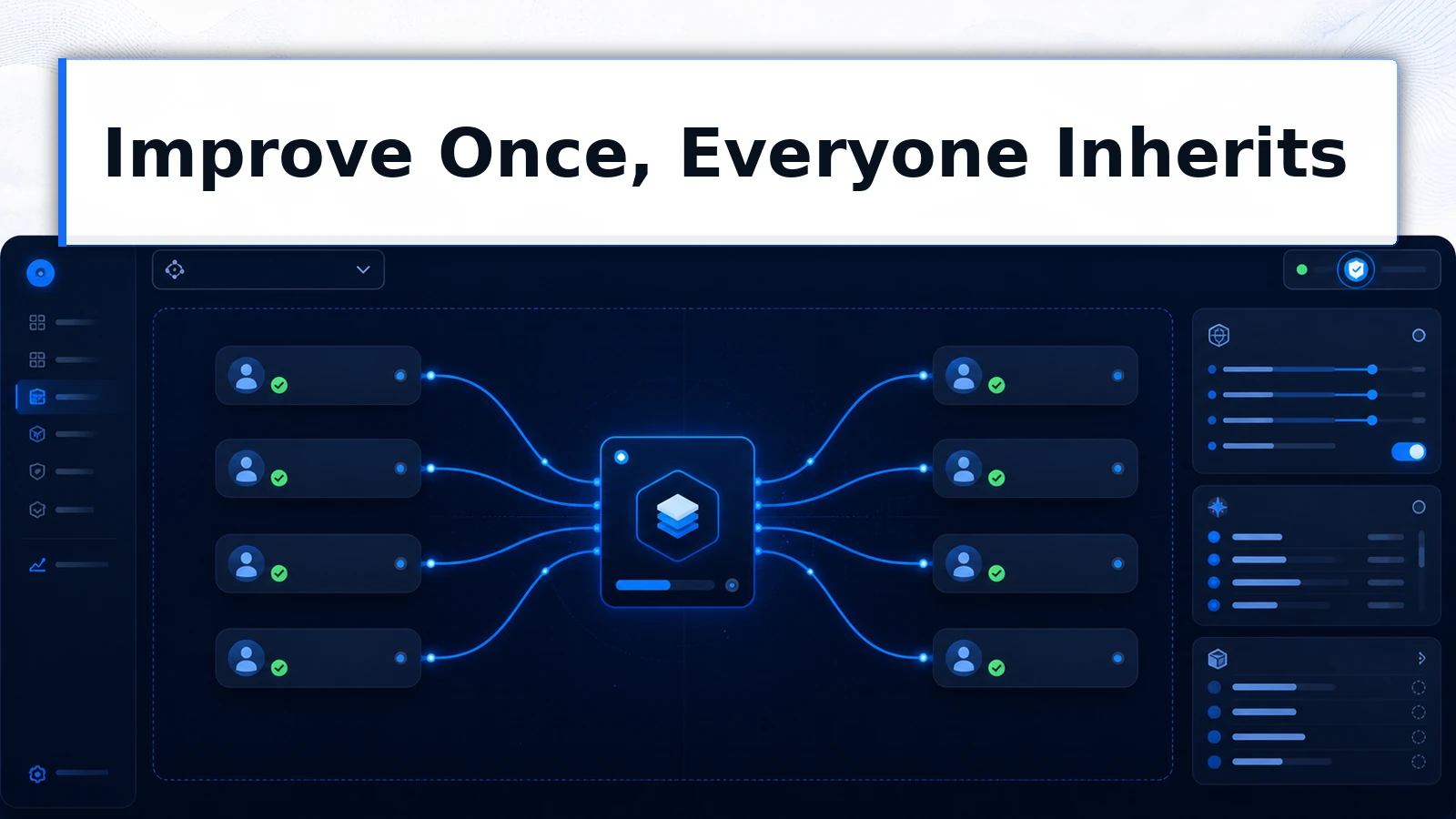 Improve Once, Everyone Inherits